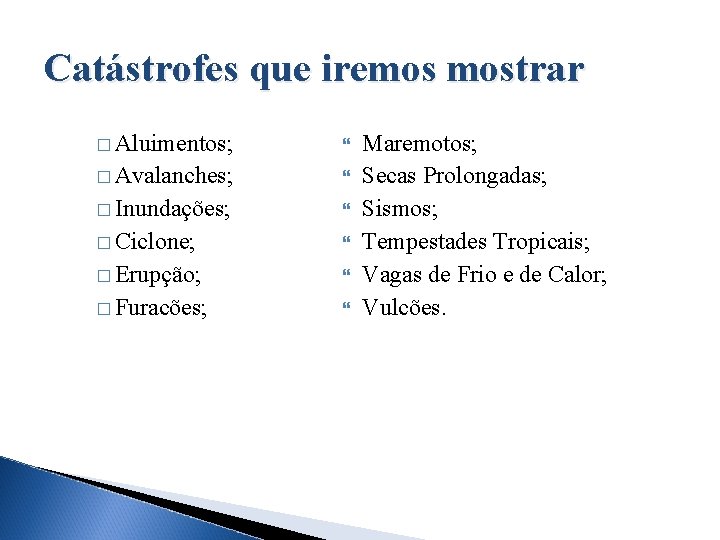 Catástrofes que iremos mostrar

□ Aluimentos;
□ Avalanches;
□ Inundações;
□ Ciclone;
□ Erupção;
□ Furacões;

“ Maremotos;
“ Secas Prolongadas;
“ Sismos;
“ Tempestades Tropicais;
“ Vagas de Frio e de Calor;
“ Vulcões.